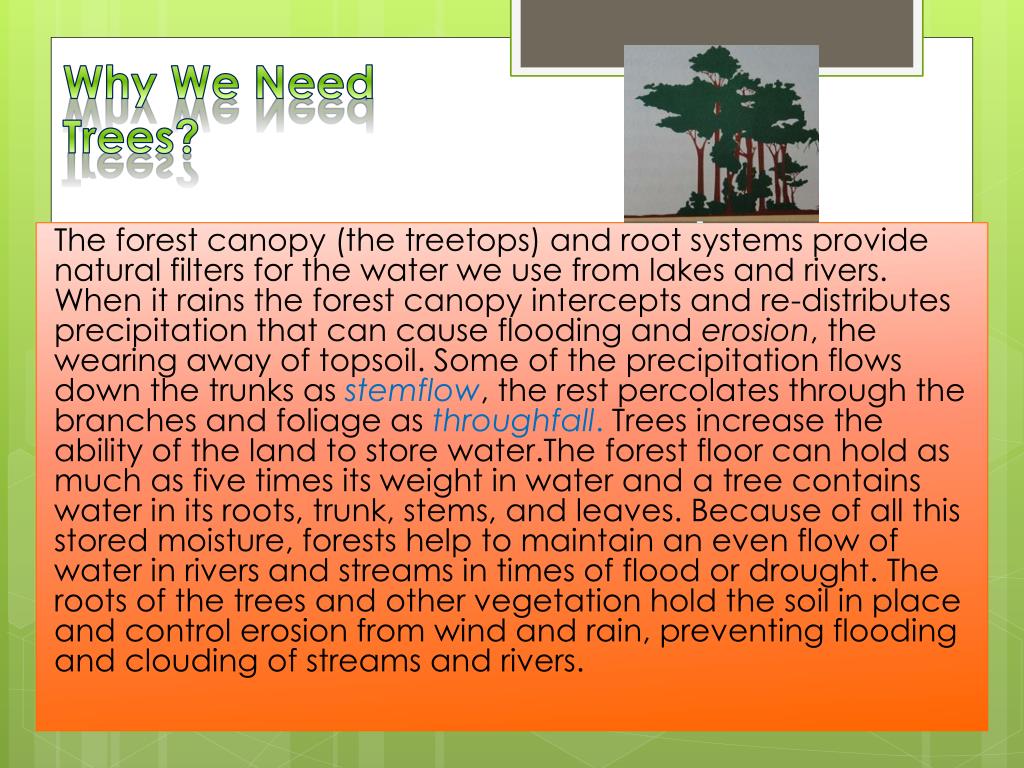 Why We Need Trees?

The forest canopy (the treetops) and root systems provide natural filters for the water we use from lakes and rivers. When it rains the forest canopy intercepts and re-distributes precipitation that can cause flooding and erosion, the wearing away of topsoil. Some of the precipitation flows down the trunks as stemflow, the rest percolates through the branches and foliage as throughfall. Trees increase the ability of the land to store water.The forest floor can hold as much as five times its weight in water and a tree contains water in its roots, trunk, stems, and leaves. Because of all this stored moisture, forests help to maintain an even flow of water in rivers and streams in times of flood or drought. The roots of the trees and other vegetation hold the soil in place and control erosion from wind and rain, preventing flooding and clouding of streams and rivers.